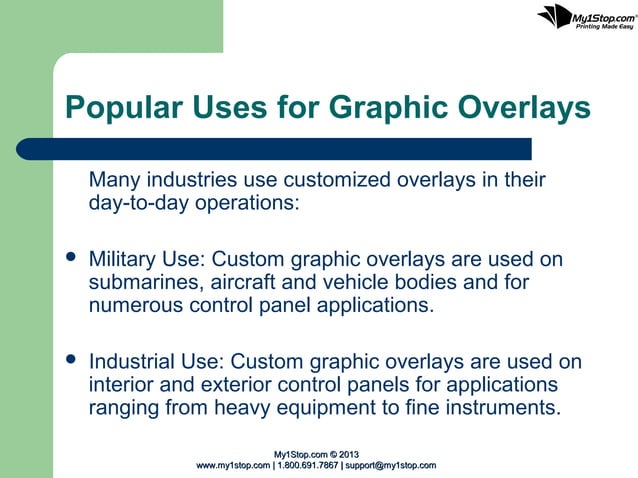 My1Stop.com®
Printing Made Easy

Popular Uses for Graphic Overlays

Many industries use customized overlays in their day-to-day operations:

• Military Use: Custom graphic overlays are used on submarines, aircraft and vehicle bodies and for numerous control panel applications.

• Industrial Use: Custom graphic overlays are used on interior and exterior control panels for applications ranging from heavy equipment to fine instruments.

My1Stop.com © 2013
www.my1stop.com | 1.800.691.7867 | support@my1stop.com